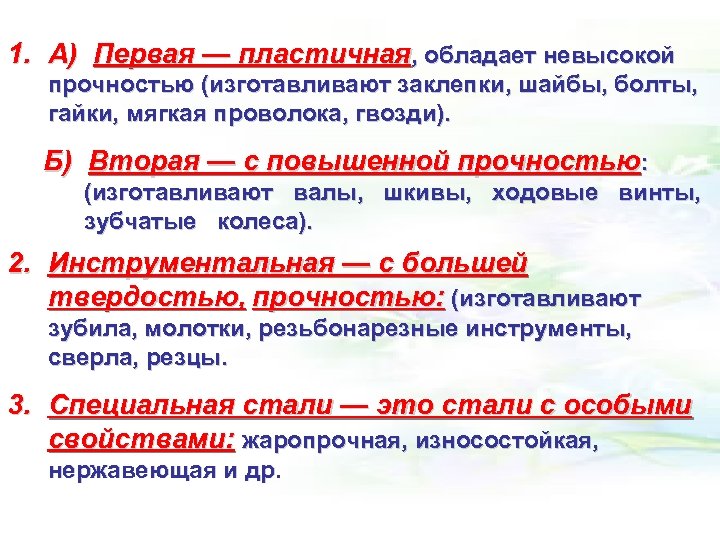 1. А) Первая — пластичная, обладает невысокой прочностью (изготавливают заклепки, шайбы, болты, гайки, мягкая проволока, гвозди).

Б) Вторая — с повышенной прочностью: (изготавливают валы, шкивы, ходовые винты, зубчатые колеса).

2. Инструментальная — с большей твердостью, прочностью: (изготавливают зубила, молотки, резьбонарезные инструменты, сверла, резцы.

3. Специальная стали — это стали с особыми свойствами: жаропрочная, износостойкая, нержавеющая и др.